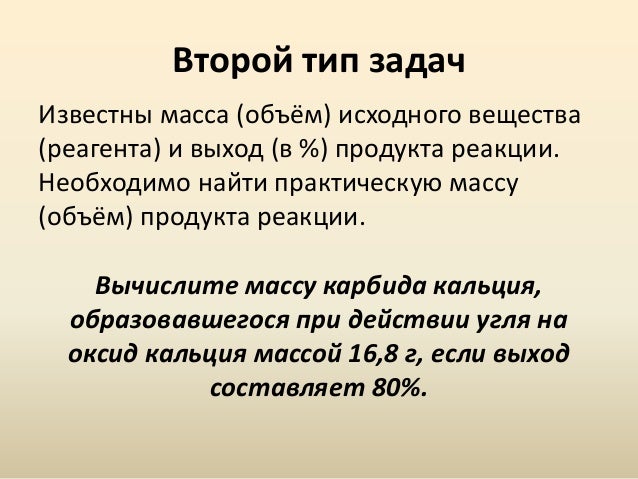 Второй тип задач

Известны масса (объём) исходного вещества (реагента) и выход (в %) продукта реакции. Необходимо найти практическую массу (объём) продукта реакции.

Вычислите массу карбида кальция, образовавшегося при действии угля на оксид кальция массой 16,8 г, если выход составляет 80%.